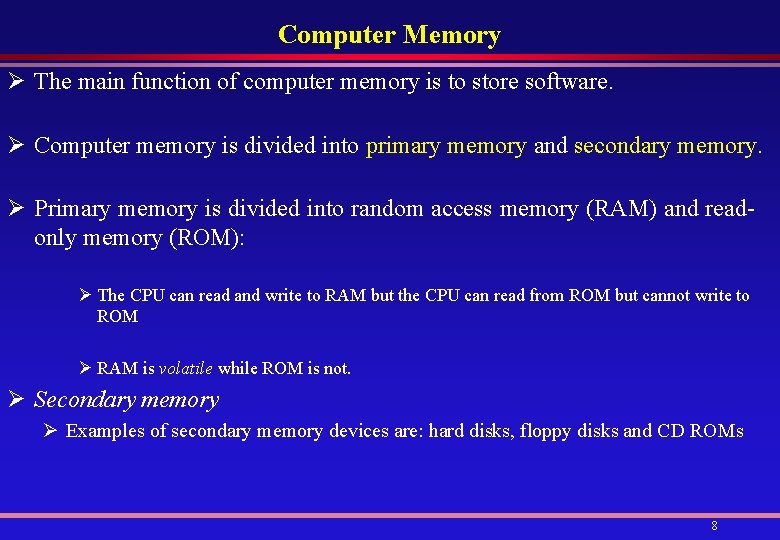 Computer Memory

➢ The main function of computer memory is to store software.

➢ Computer memory is divided into primary memory and secondary memory.

➢ Primary memory is divided into random access memory (RAM) and read-only memory (ROM):

➢ The CPU can read and write to RAM but the CPU can read from ROM but cannot write to ROM

➢ RAM is volatile while ROM is not.

➢ Secondary memory

➢ Examples of secondary memory devices are: hard disks, floppy disks and CD ROMs

8